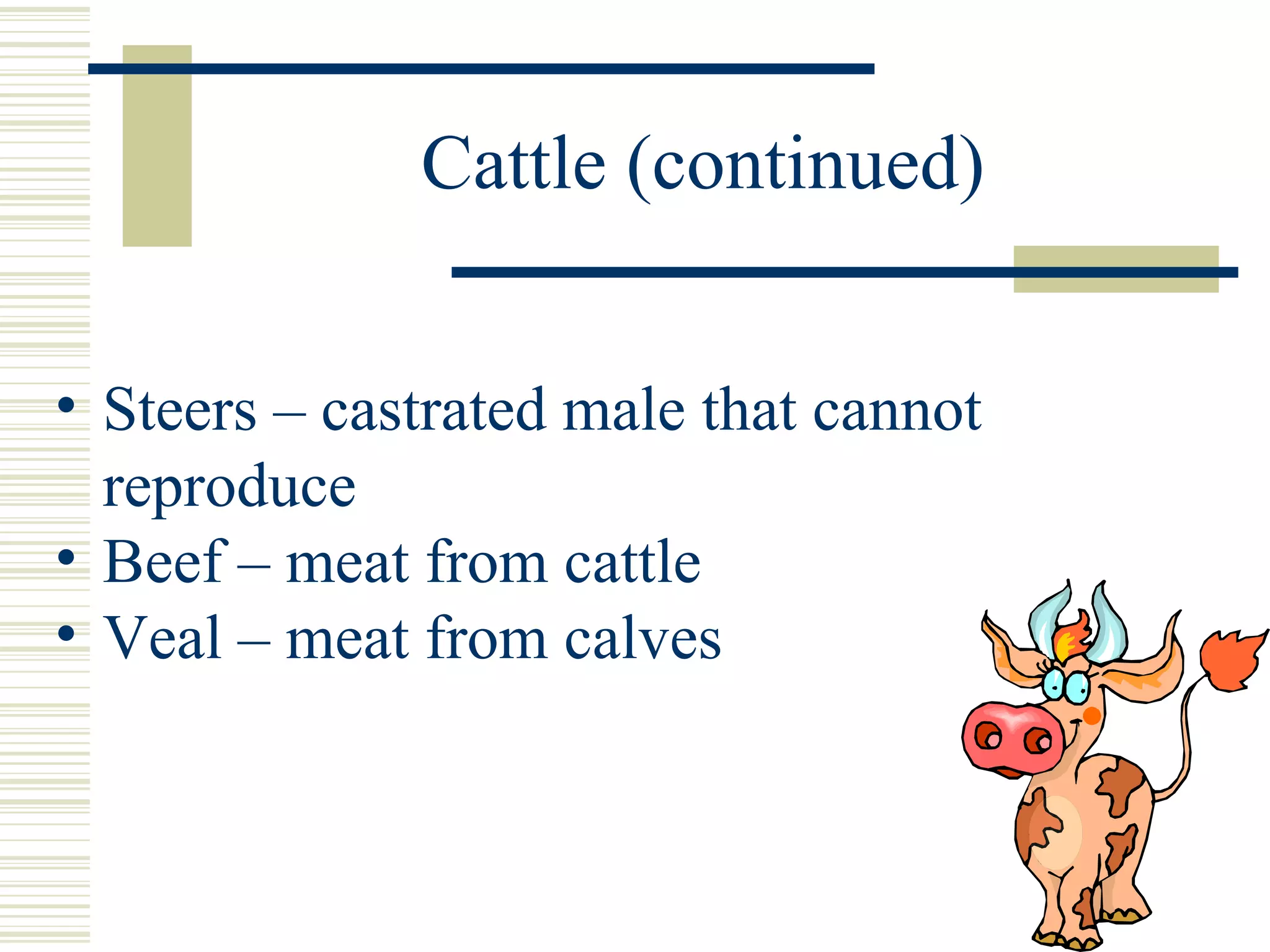 Cattle (continued)

• Steers – castrated male that cannot reproduce
• Beef – meat from cattle
• Veal – meat from calves